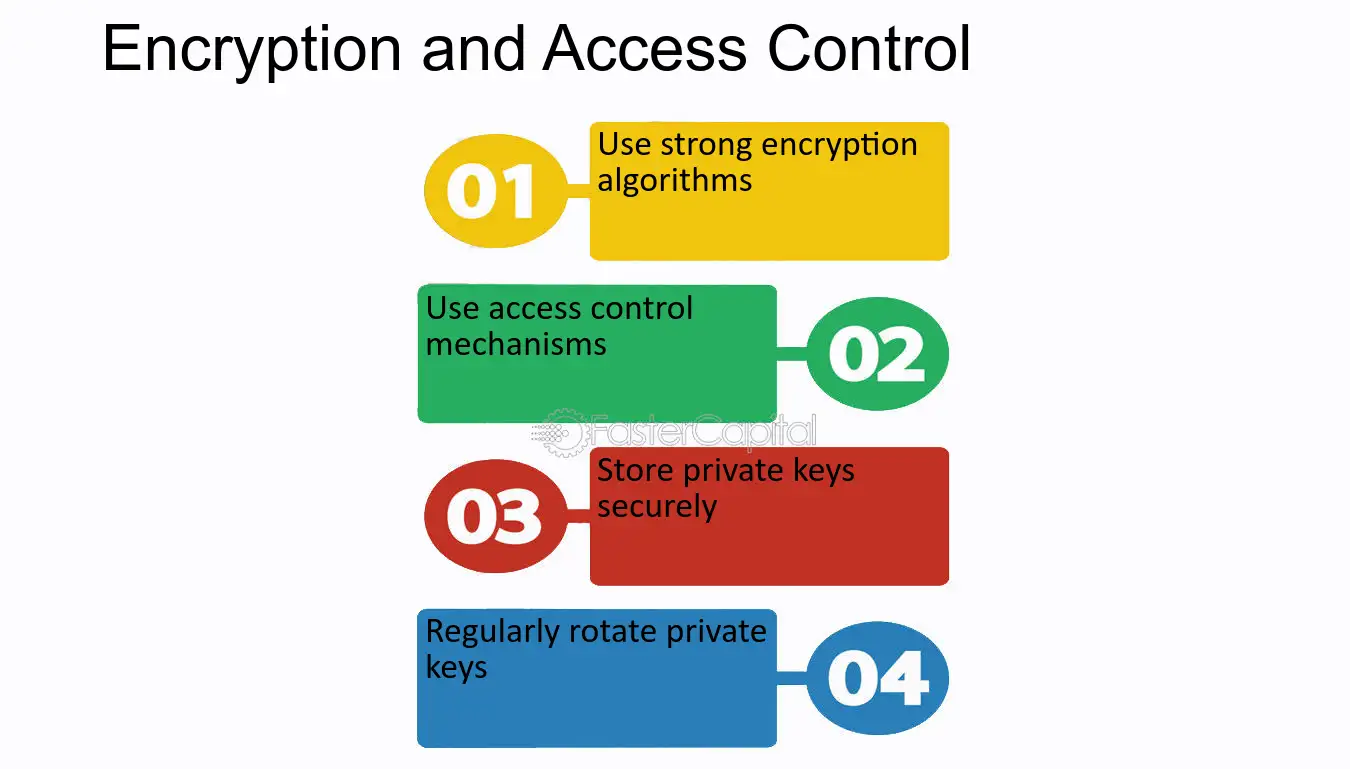 Encryption and Access Control

01

Use strong encryption algorithms

Use access control mechanisms

02

03

Store private keys securely

Regularly rotate private keys

04

FasterCapital